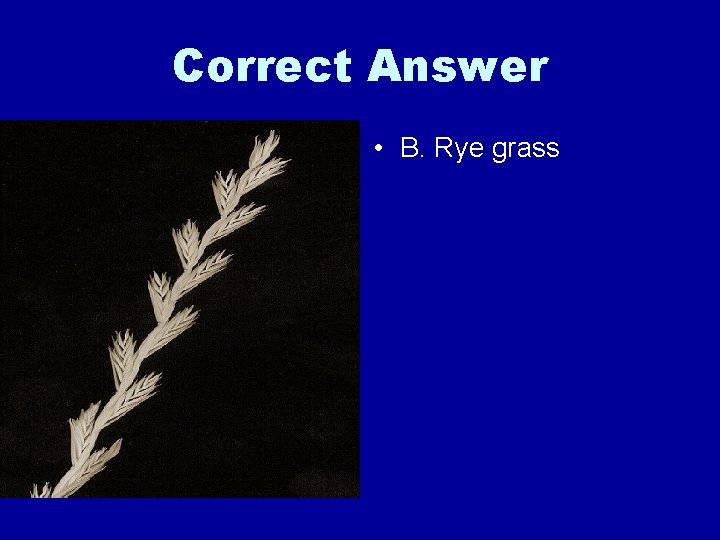 Correct Answer

• B. Rye grass